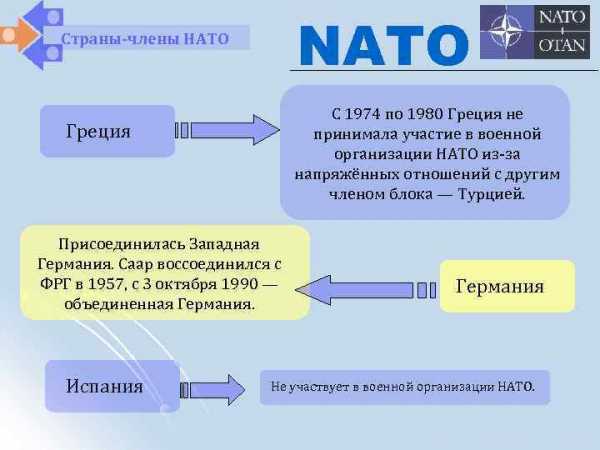 Страны-члены НАТО

NATO

NATO
+
OTAN

Греция

С 1974 по 1980 Греция не принимала участие в военной организации НАТО из-за напряжённых отношений с другим членом блока — Турцией.

Присоединилась Западная Германия. Саар воссоединился с ФРГ в 1957, с 3 октября 1990 — объединенная Германия.

Германия

Испания

Не участвует в военной организации НАТО.